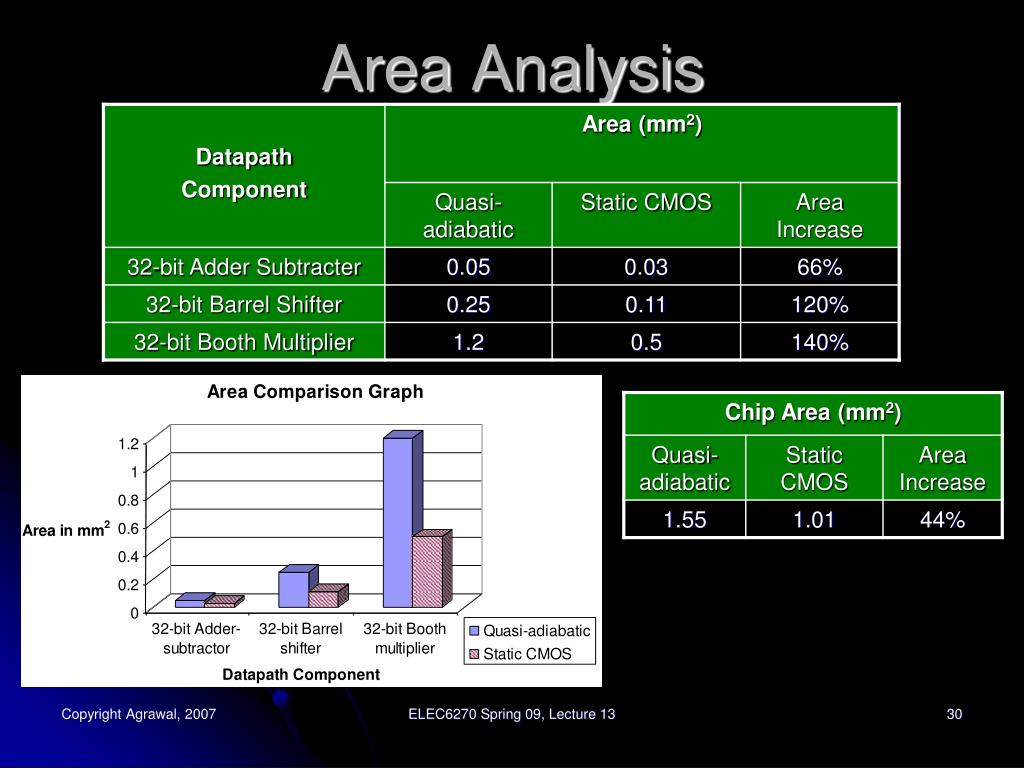 Area Analysis

| Datapath Component | Area (mm$^2$) | | |
|---|---|---|---|
| | Quasi-adiabatic | Static CMOS | Area Increase |
| 32-bit Adder Subtracter | 0.05 | 0.03 | 66% |
| 32-bit Barrel Shifter | 0.25 | 0.11 | 120% |
| 32-bit Booth Multiplier | 1.2 | 0.5 | 140% |

Area Comparison Graph

1.2
1
0.8
0.6
0.4
0.2
0

Area in mm$^2$

32-bit Adder-subtractor
32-bit Barrel shifter
32-bit Booth multiplier

Datapath Component

Quasi-adiabatic
Static CMOS

| Chip Area (mm$^2$) | | |
|---|---|---|
| Quasi-adiabatic | Static CMOS | Area Increase |
| 1.55 | 1.01 | 44% |

Copyright Agrawal, 2007

ELEC6270 Spring 09, Lecture 13

30